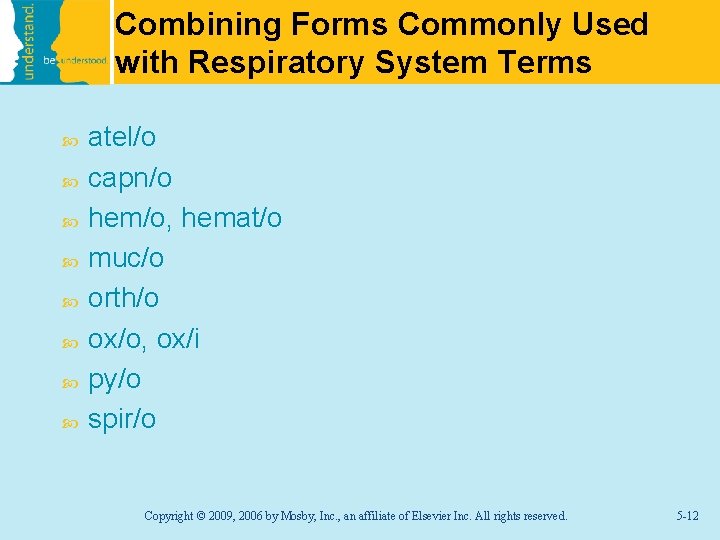 understand.

be understood

Combining Forms Commonly Used with Respiratory System Terms

atel/o
capn/o
hem/o, hemat/o
muc/o
orth/o
ox/o, ox/i
py/o
spir/o

Copyright © 2009, 2006 by Mosby, Inc., an affiliate of Elsevier Inc. All rights reserved.

5-12